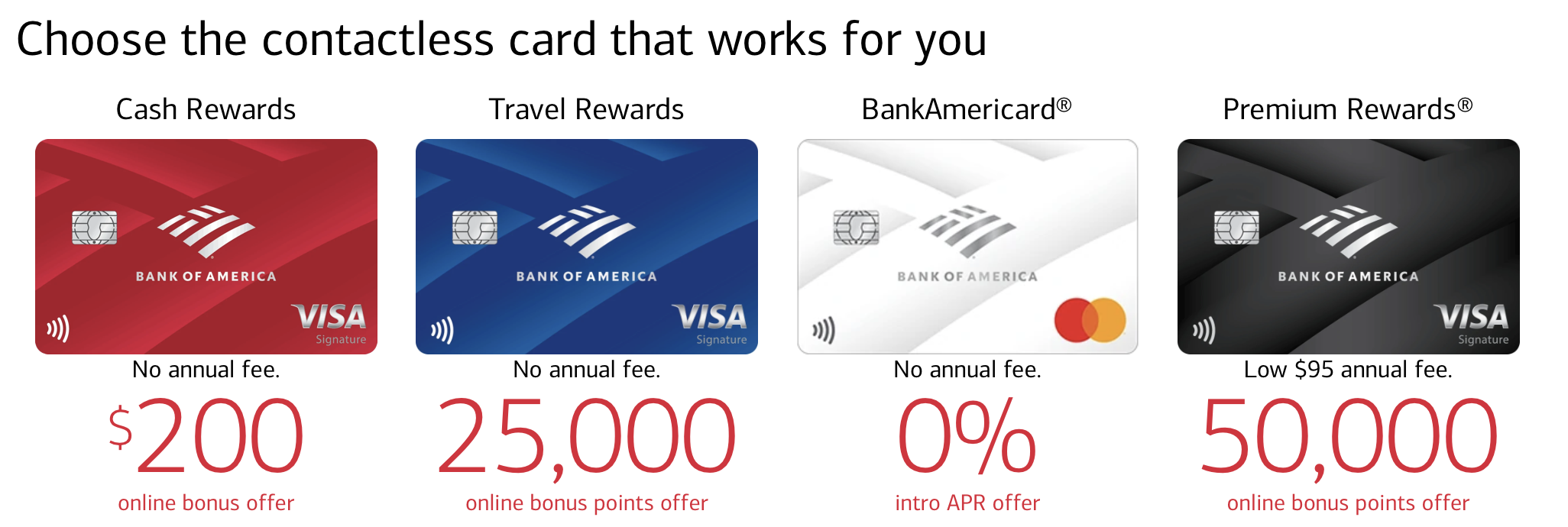 Choose the contactless card that works for you

Cash Rewards

BANK OF AMERICA

VISA
Signature

No annual fee.

$200

online bonus offer

Travel Rewards

BANK OF AMERICA

VISA
Signature

No annual fee.

25,000

online bonus points offer

BankAmericard®

BANK OF AMERICA

No annual fee.

0%

intro APR offer

Premium Rewards®

BANK OF AMERICA

VISA
Signature

Low $95 annual fee.

50,000

online bonus points offer